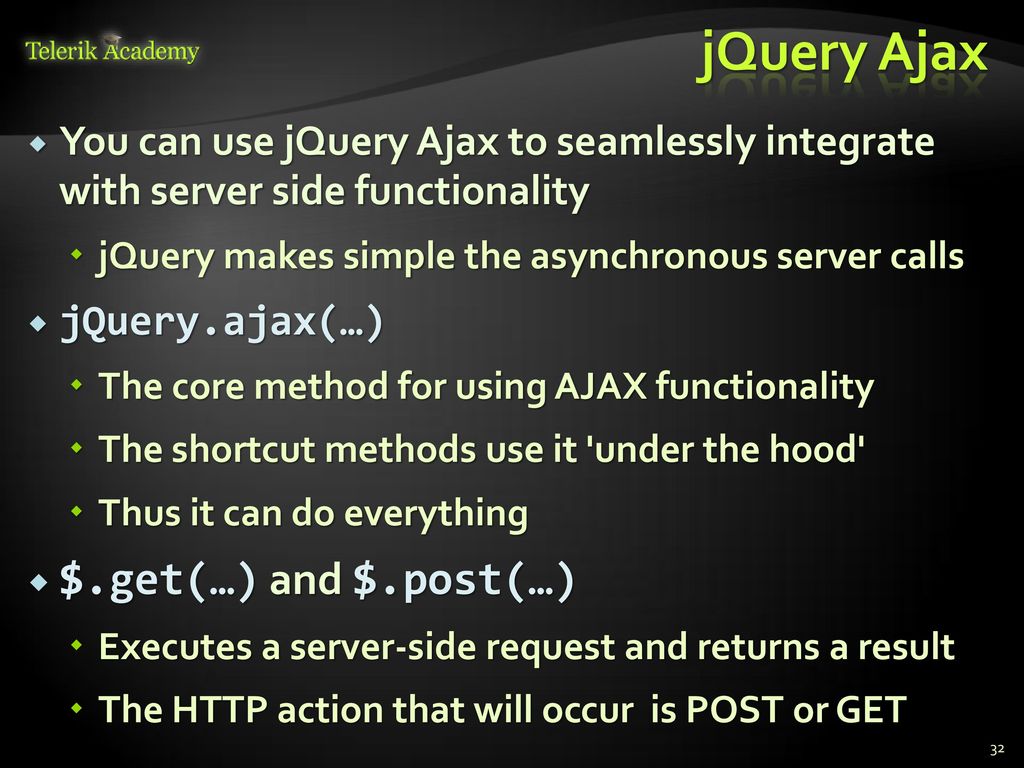 Telerik Academy

jQuery Ajax

You can use jQuery Ajax to seamlessly integrate with server side functionality

jQuery makes simple the asynchronous server calls

jQuery.ajax(…)

The core method for using AJAX functionality

The shortcut methods use it 'under the hood'

Thus it can do everything

$.get(…) and $.post(…)

Executes a server-side request and returns a result

The HTTP action that will occur is POST or GET

32